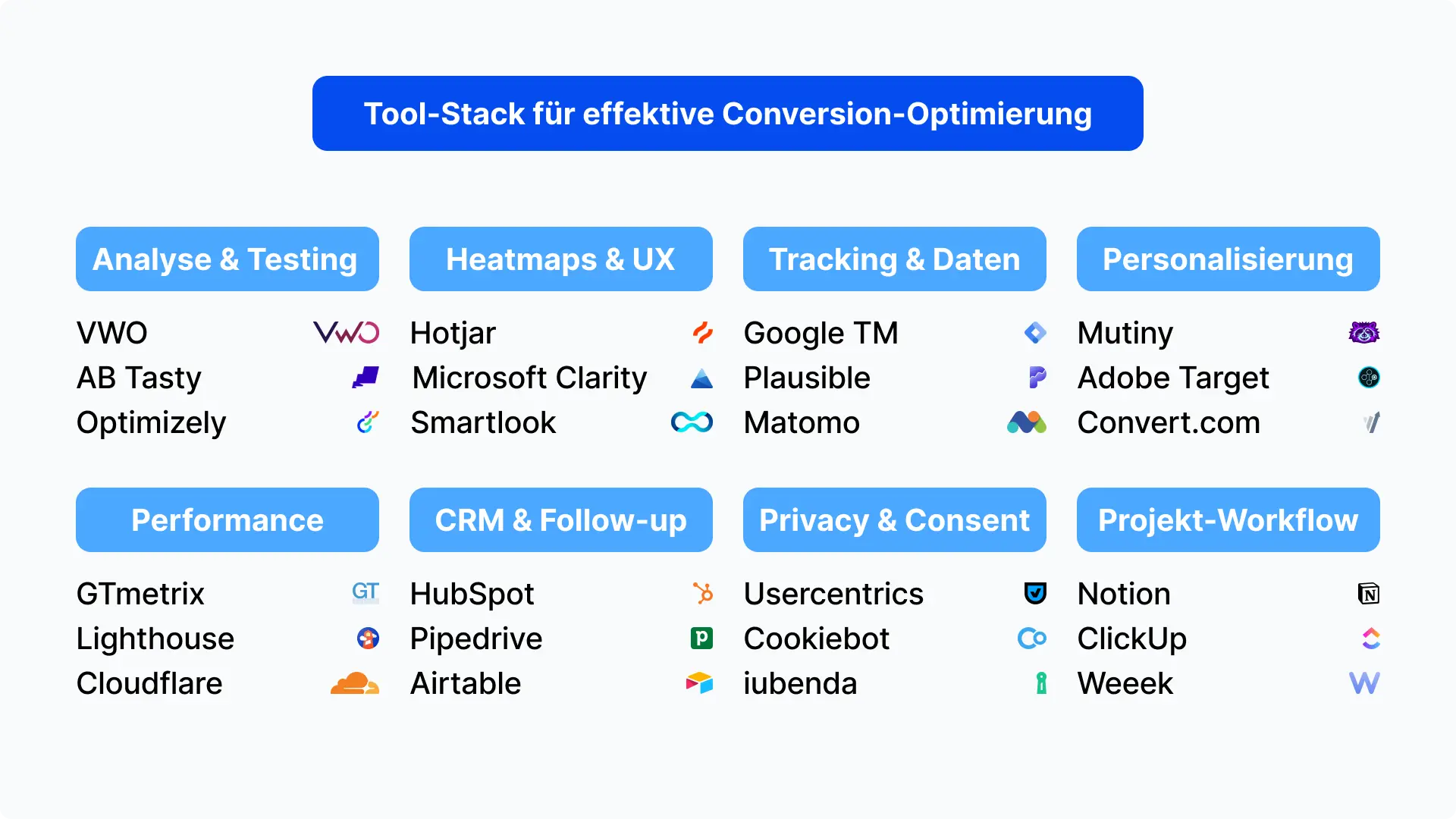 Tool-Stack für effektive Conversion-Optimierung

Analyse & Testing

VWO
AB Tasty
Optimizely

Heatmaps & UX

Hotjar
Microsoft Clarity
Smartlook

Tracking & Daten

Google TM
Plausible
Matomo

Personalisierung

Mutiny
Adobe Target
Convert.com

Performance

GTmetrix
Lighthouse
Cloudflare

CRM & Follow-up

HubSpot
Pipedrive
Airtable

Privacy & Consent

Usercentrics
Cookiebot
iubenda

Projekt-Workflow

Notion
ClickUp
Weeek